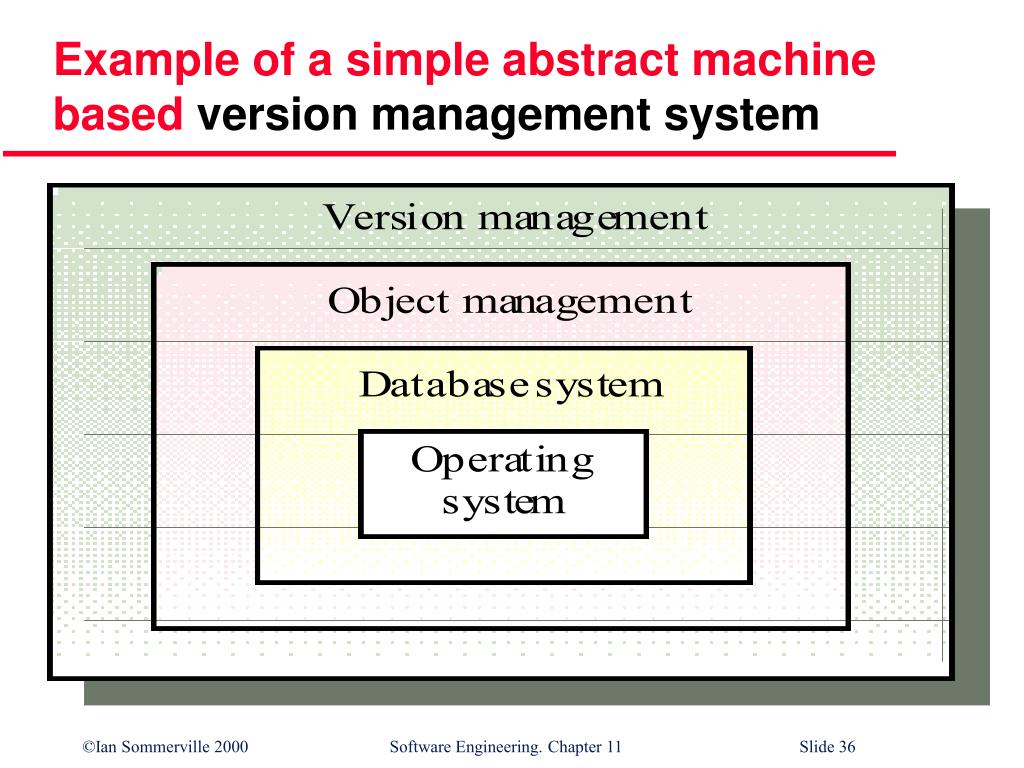 Example of a simple abstract machine based version management system

Version management

Object management

Database system

Operating system

©Ian Sommerville 2000

Software Engineering. Chapter 11

Slide 36